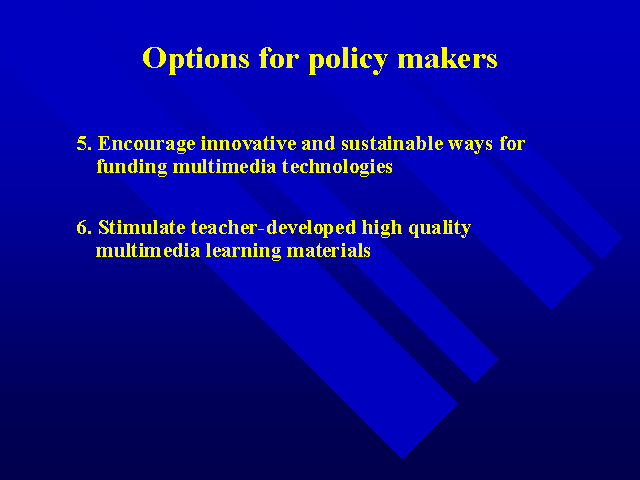 Options for policy makers

5. Encourage innovative and sustainable ways for funding multimedia technologies

6. Stimulate teacher-developed high quality multimedia learning materials